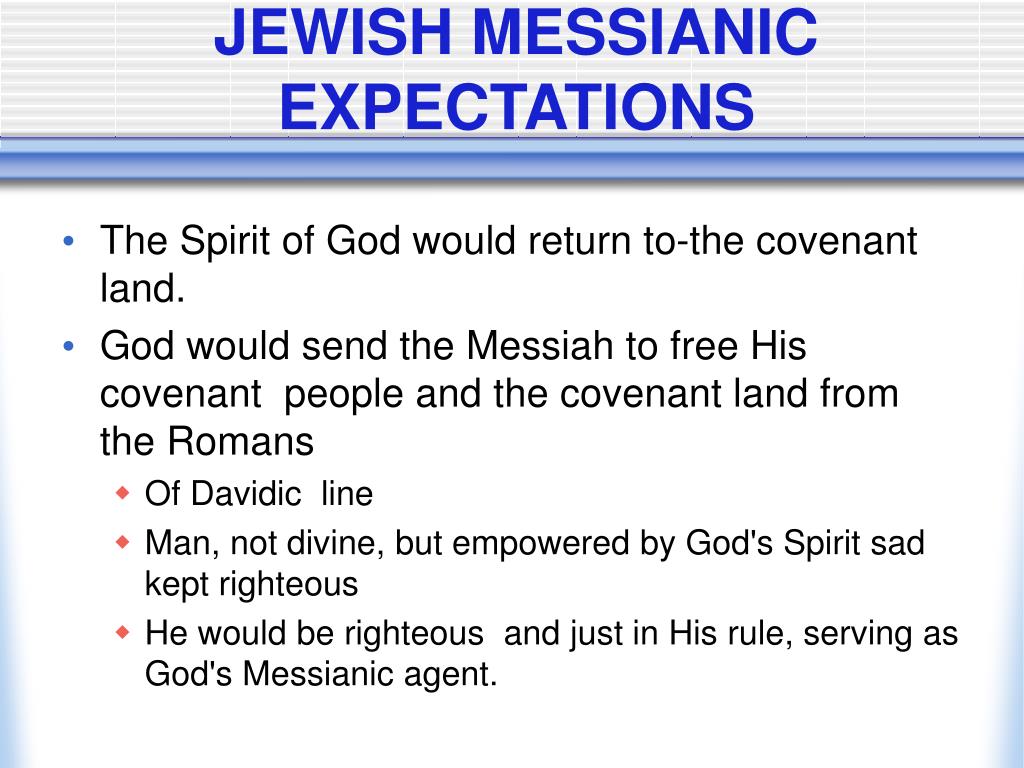 JEWISH MESSIANIC EXPECTATIONS

• The Spirit of God would return to-the covenant land.
• God would send the Messiah to free His covenant people and the covenant land from the Romans
  ◆ Of Davidic line
  ◆ Man, not divine, but empowered by God's Spirit sad kept righteous
  ◆ He would be righteous and just in His rule, serving as God's Messianic agent.